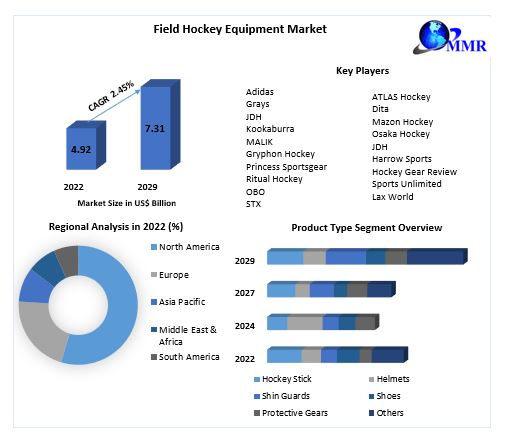 Field Hockey Equipment Market

MMR

CAGR 2.45%

4.92

7.31

2022

2029

Market Size in US$ Billion

Key Players

Adidas
Grays
JDH
Kookaburra
MALIK
Gryphon Hockey
Princess Sportsgear
Ritual Hockey
OBO
STX

ATLAS Hockey
Dita
Mazon Hockey
Osaka Hockey
JDH
Harrow Sports
Hockey Gear Review
Sports Unlimited
Lax World

Regional Analysis in 2022 (%)

North America
Europe
Asia Pacific
Middle East & Africa
South America

Product Type Segment Overview

2029
2027
2024
2022

Hockey Stick
Helmets
Shin Guards
Shoes
Protective Gears
Others